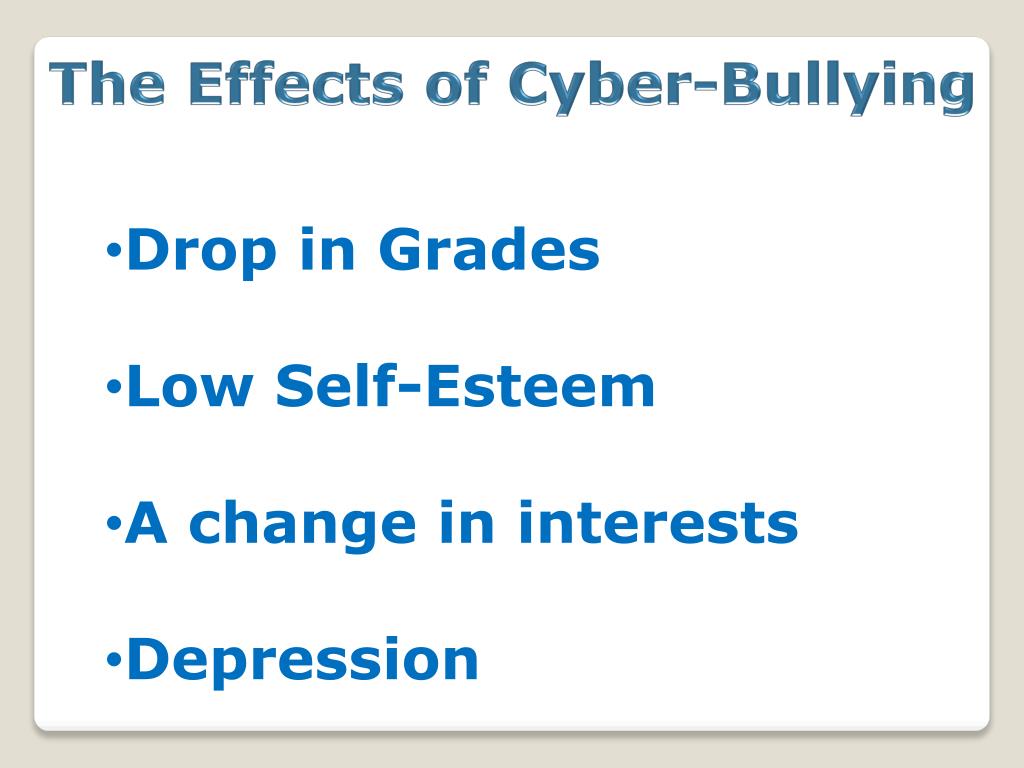 The Effects of Cyber-Bullying

•Drop in Grades

•Low Self-Esteem

•A change in interests

•Depression